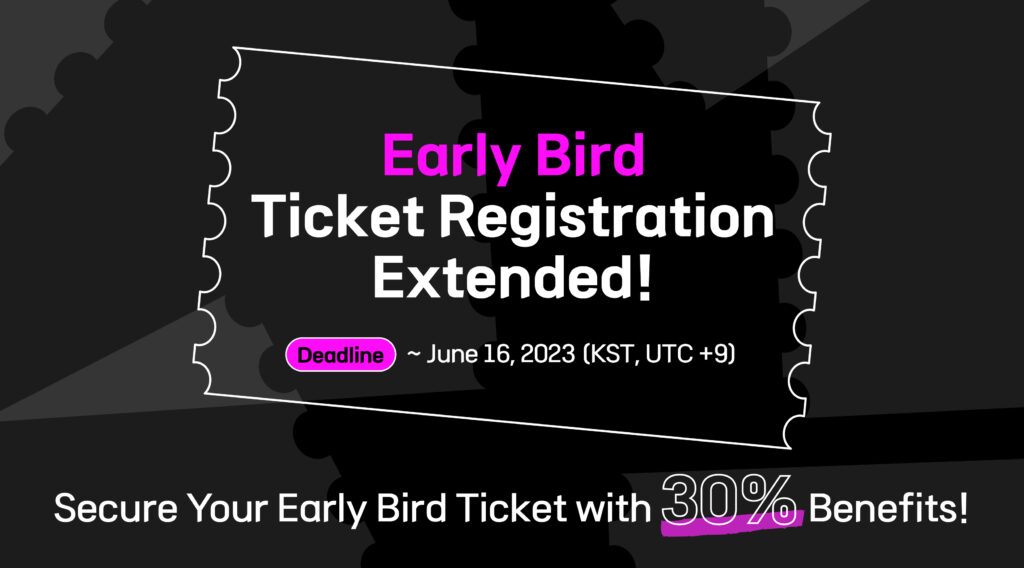 Early Bird
Ticket Registration
Extended!

Deadline ~ June 16, 2023 (KST, UTC +9)

Secure Your Early Bird Ticket with 30% Benefits!